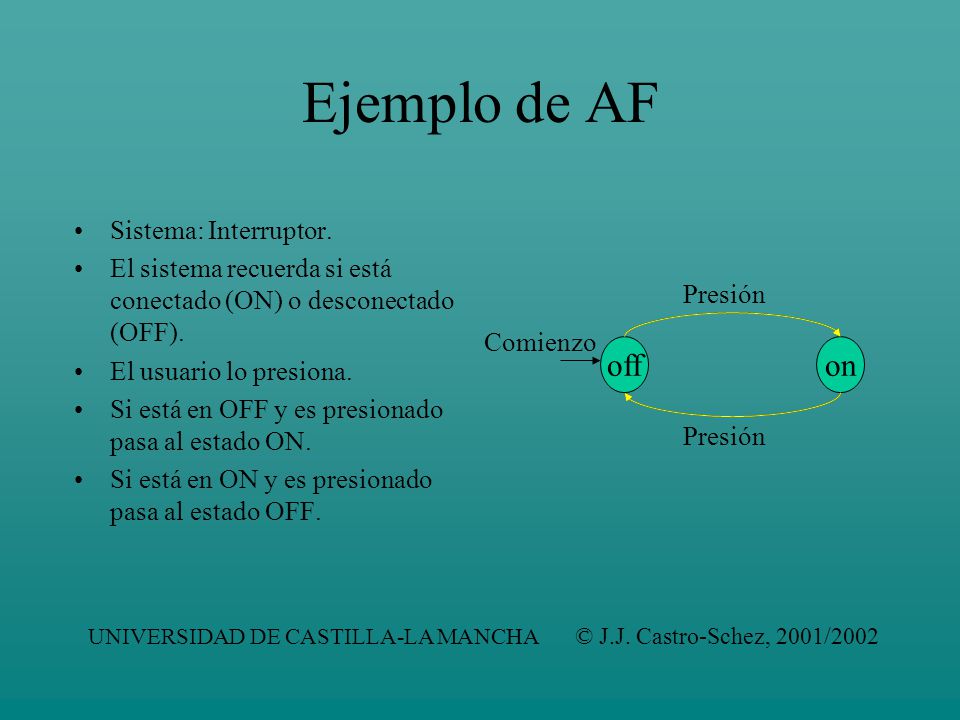 Ejemplo de AF

• Sistema: Interruptor.
• El sistema recuerda si está conectado (ON) o desconectado (OFF).
• El usuario lo presiona.
• Si está en OFF y es presionado pasa al estado ON.
• Si está en ON y es presionado pasa al estado OFF.

Presión
Comienzo
off
on
Presión

UNIVERSIDAD DE CASTILLA-LA MANCHA © J.J. Castro-Schez, 2001/2002